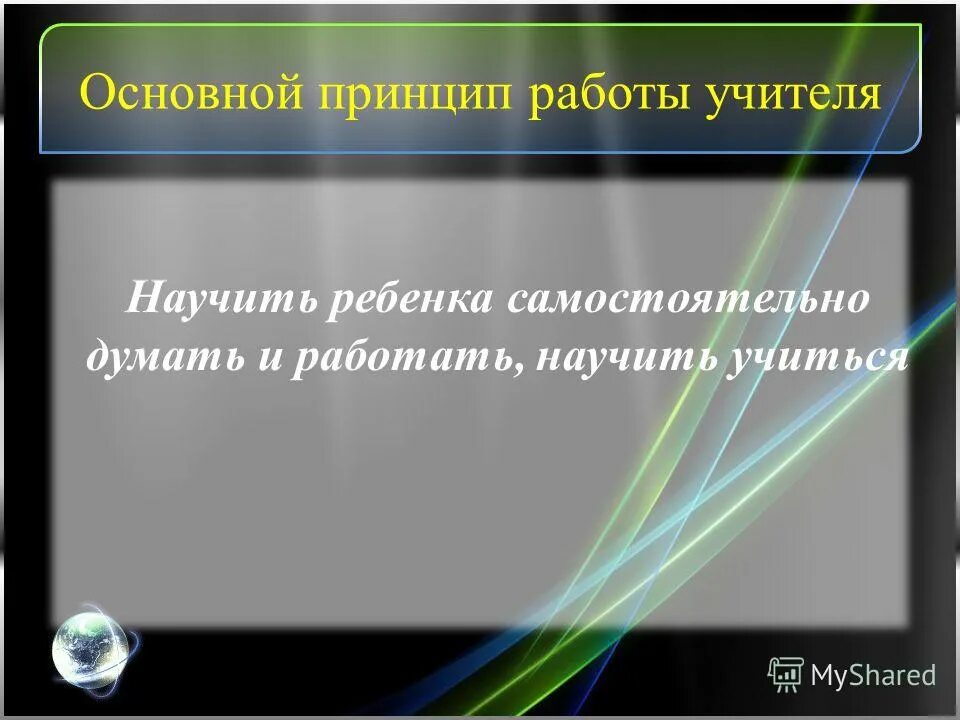 Основной принцип работы учителя

Научить ребенка самостоятельно думать и работать, научить учиться

MyShared